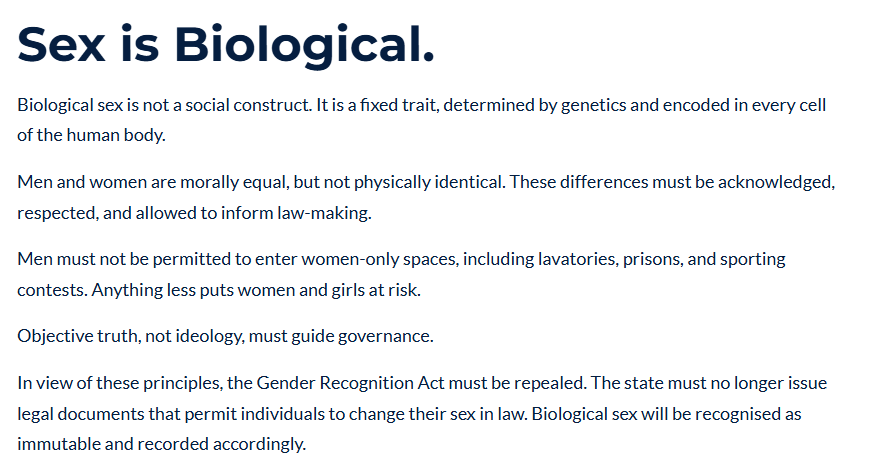 Sex is Biological.

Biological sex is not a social construct. It is a fixed trait, determined by genetics and encoded in every cell of the human body.

Men and women are morally equal, but not physically identical. These differences must be acknowledged, respected, and allowed to inform law-making.

Men must not be permitted to enter women-only spaces, including lavatories, prisons, and sporting contests. Anything less puts women and girls at risk.

Objective truth, not ideology, must guide governance.

In view of these principles, the Gender Recognition Act must be repealed. The state must no longer issue legal documents that permit individuals to change their sex in law. Biological sex will be recognised as immutable and recorded accordingly.